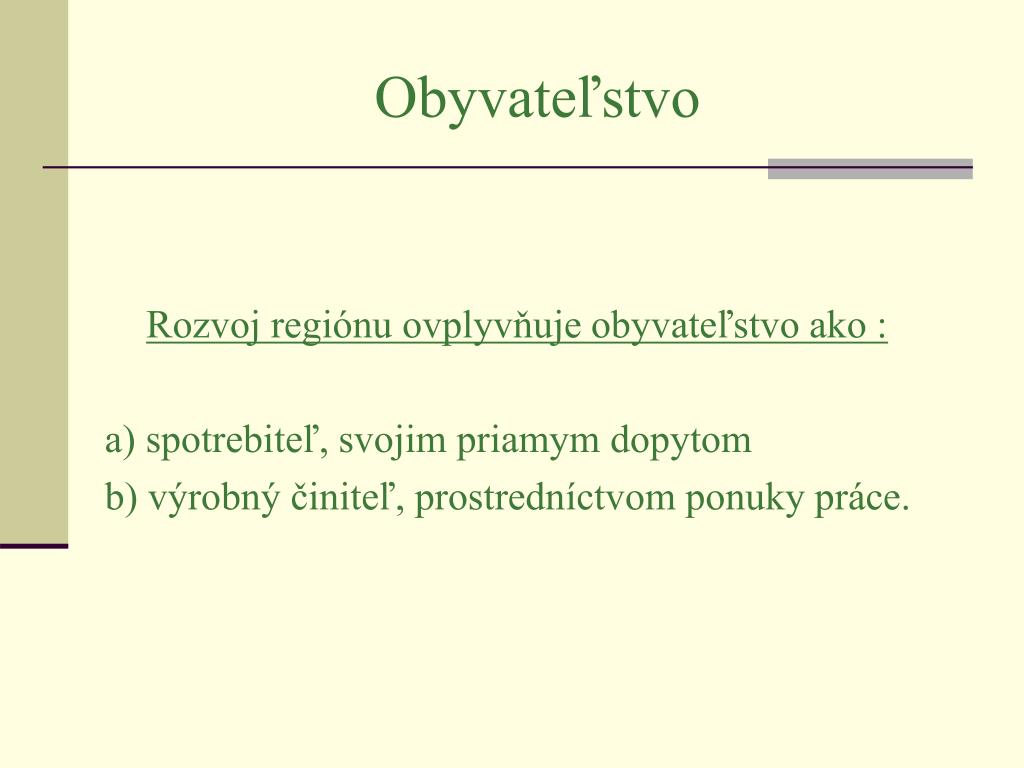 Obyvateľstvo

Rozvoj regiónu ovplyvňuje obyvateľstvo ako :

a) spotrebiteľ, svojim priamym dopytom
b) výrobný činiteľ, prostredníctvom ponuky práce.